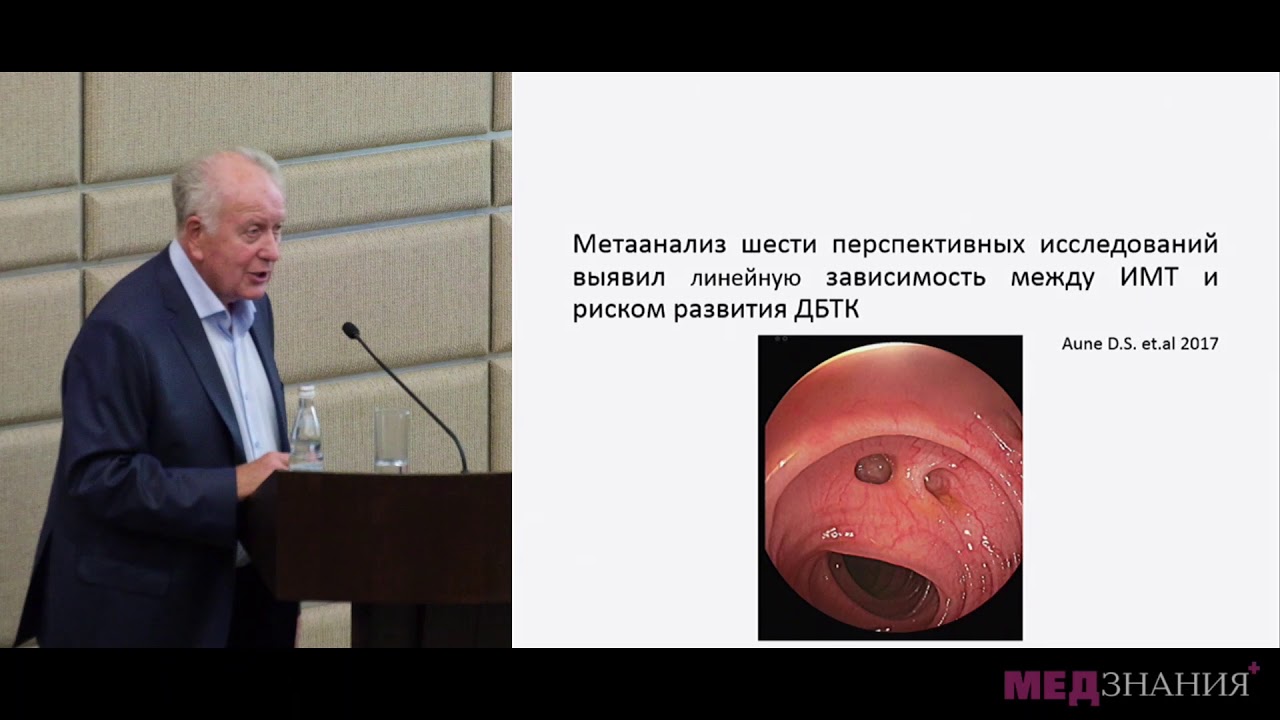 Метаанализ шести перспективных исследований выявил линейную зависимость между ИМТ и риском развития ДБТК

Aune D.S. et.al 2017

МЕДЗНАНИЯ+